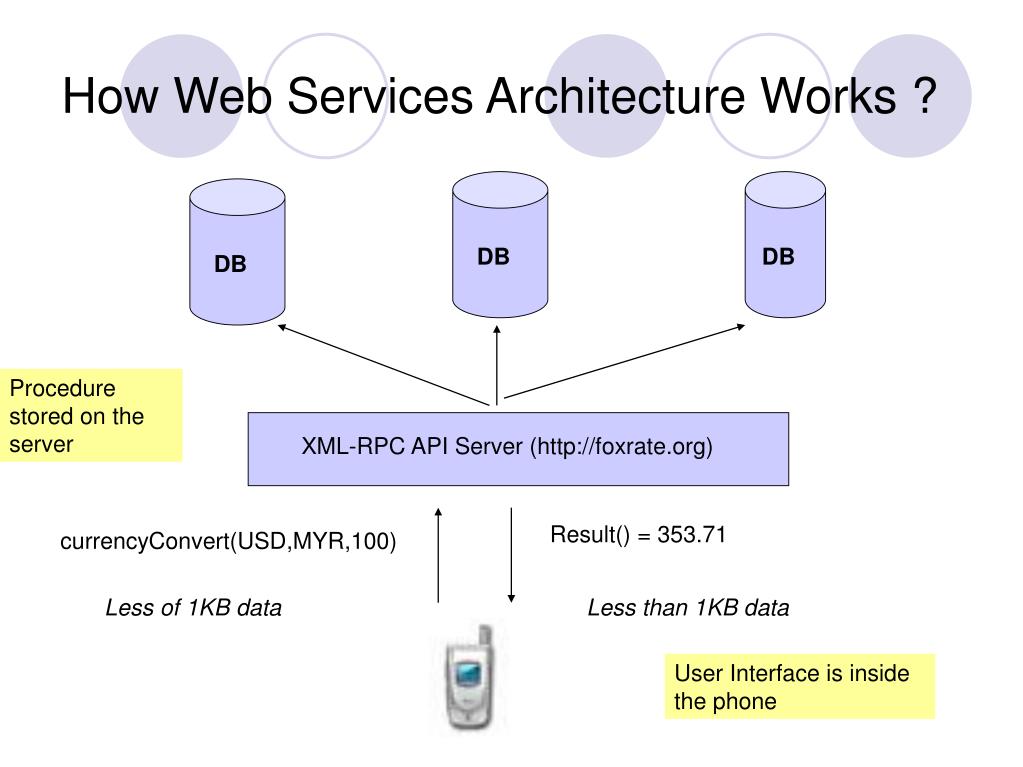 How Web Services Architecture Works ?

DB

DB

DB

Procedure stored on the server

XML-RPC API Server (http://foxrate.org)

currencyConvert(USD,MYR,100)

Result() = 353.71

Less of 1KB data

Less than 1KB data

User Interface is inside the phone